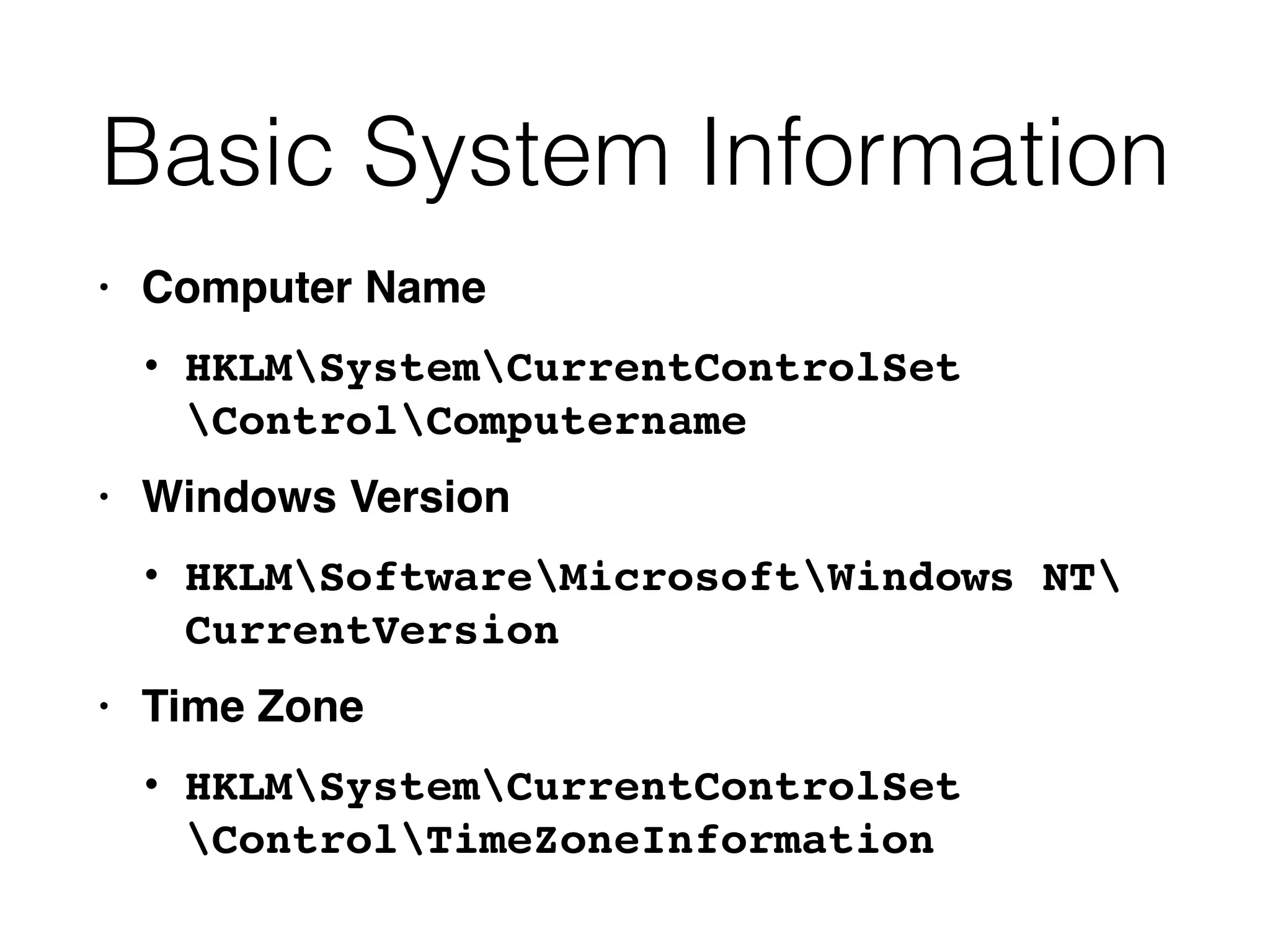 Basic System Information

• Computer Name

• HKLM\System\CurrentControlSet\Control\Computername

• Windows Version

• HKLM\Software\Microsoft\Windows NT\CurrentVersion

• Time Zone

• HKLM\System\CurrentControlSet\Control\TimeZoneInformation